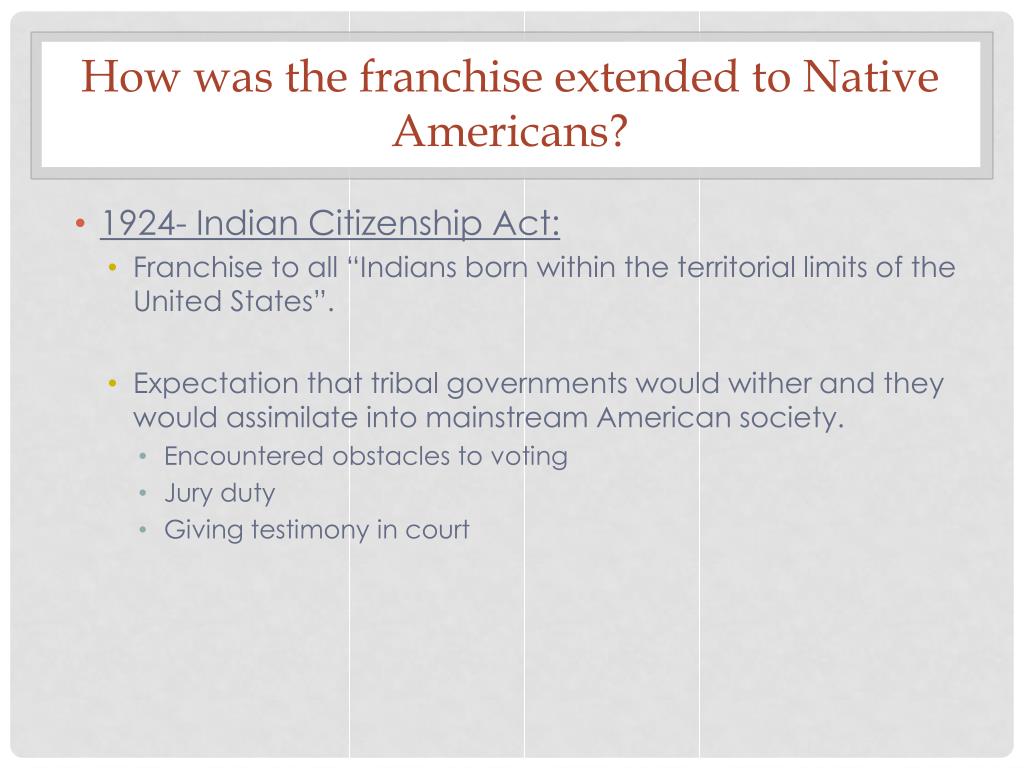 How was the franchise extended to Native Americans?

• 1924- Indian Citizenship Act:
  • Franchise to all “Indians born within the territorial limits of the United States”.

  • Expectation that tribal governments would wither and they would assimilate into mainstream American society.
    • Encountered obstacles to voting
    • Jury duty
    • Giving testimony in court